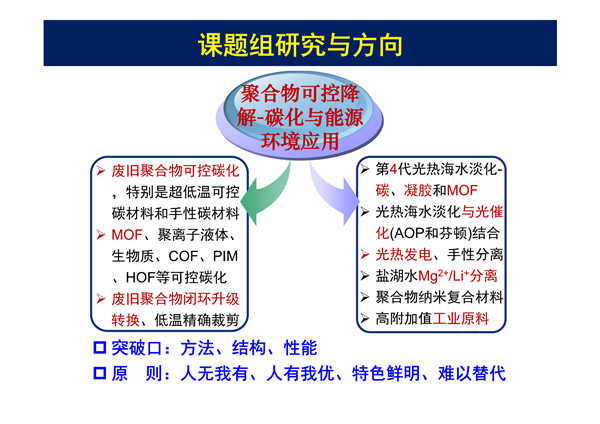 课题组研究与方向

聚合物可控降解-碳化与能源环境应用

➢ 废旧聚合物可控碳化，特别是超低温可控碳材料和手性碳材料
➢ MOF、聚离子液体、生物质、COF、PIM、HOF等可控碳化
➢ 废旧聚合物闭环升级转换、低温精确裁剪

➢ 第4代光热海水淡化-碳、凝胶和MOF
➢ 光热海水淡化与光催化(AOP和芬顿)结合
➢ 光热发电、手性分离
➢ 盐湖水$Mg^{2+}/Li^{+}$分离
➢ 聚合物纳米复合材料
➢ 高附加值工业原料

☐ 突破口：方法、结构、性能
☐ 原　则：人无我有、人有我优、特色鲜明、难以替代